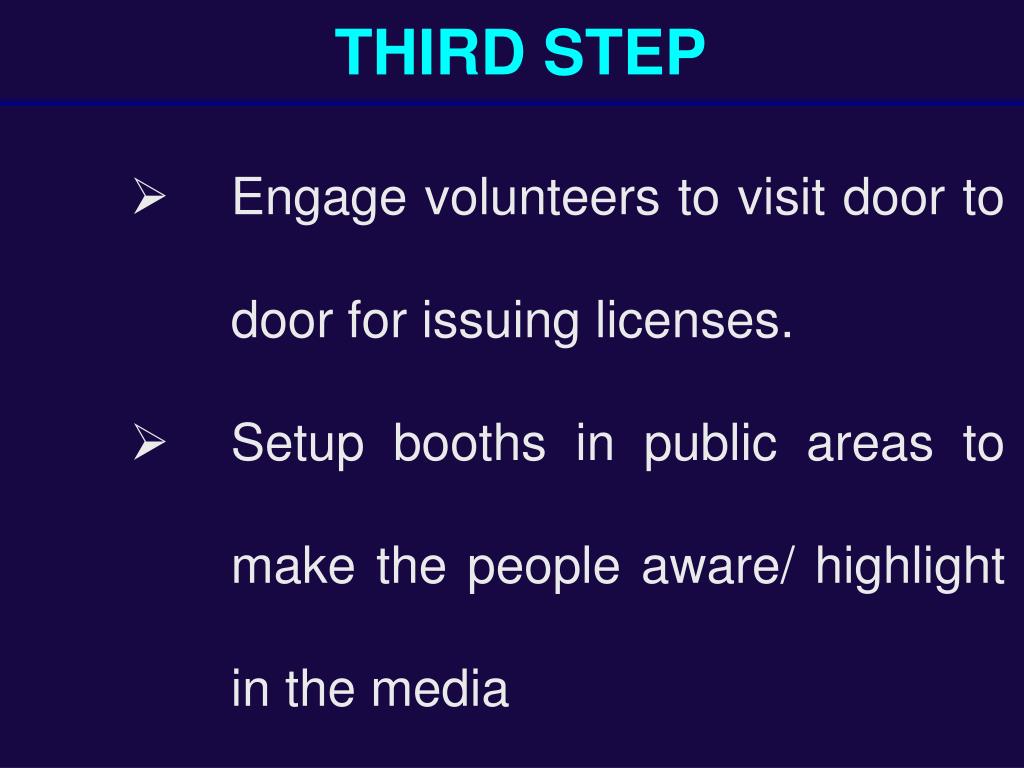 THIRD STEP

➢ Engage volunteers to visit door to door for issuing licenses.

➢ Setup booths in public areas to make the people aware/ highlight in the media